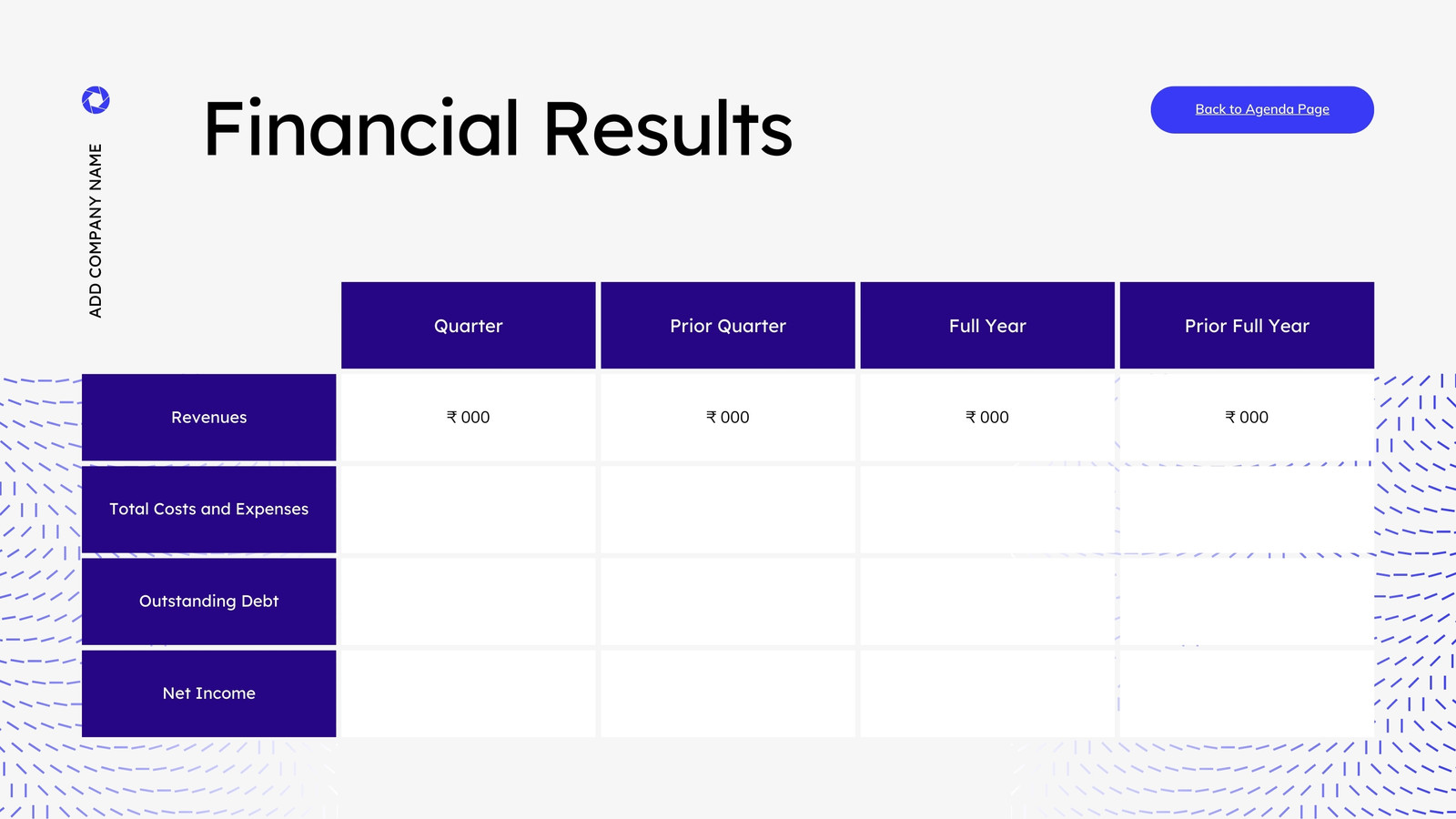 ADD COMPANY NAME

Financial Results

Back to Agenda Page

| | Quarter | Prior Quarter | Full Year | Prior Full Year |
|---|---|---|---|---|
| Revenues | ₹ 000 | ₹ 000 | ₹ 000 | ₹ 000 |
| Total Costs and Expenses | | | | |
| Outstanding Debt | | | | |
| Net Income | | | | |